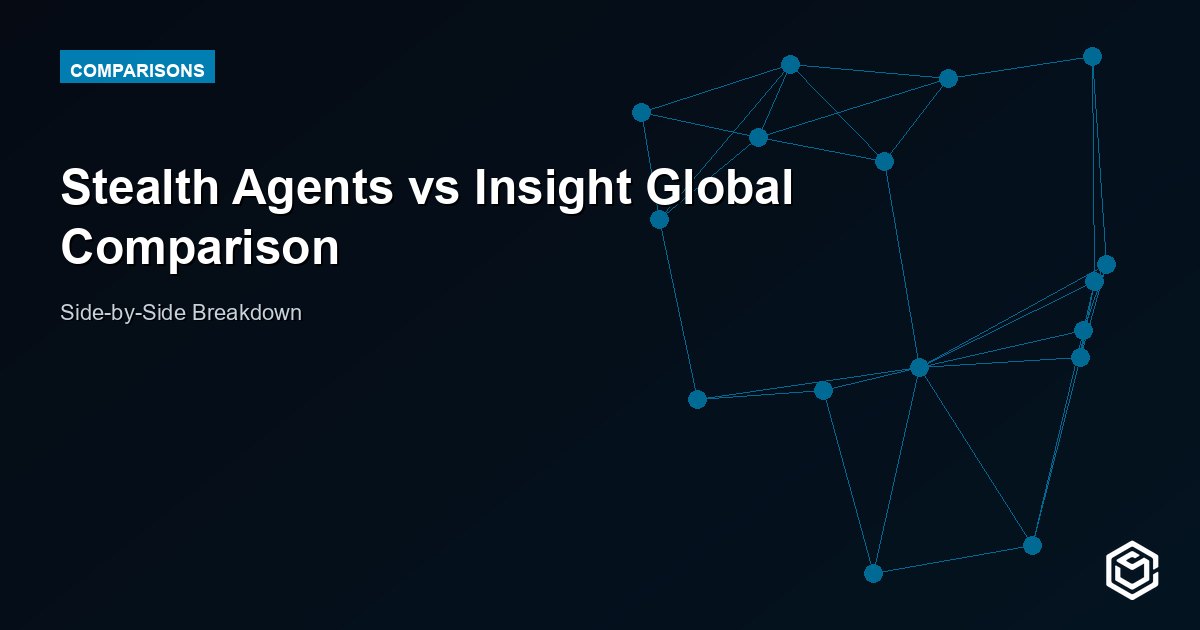 COMPARISONS

Stealth Agents vs Insight Global Comparison

Side-by-Side Breakdown